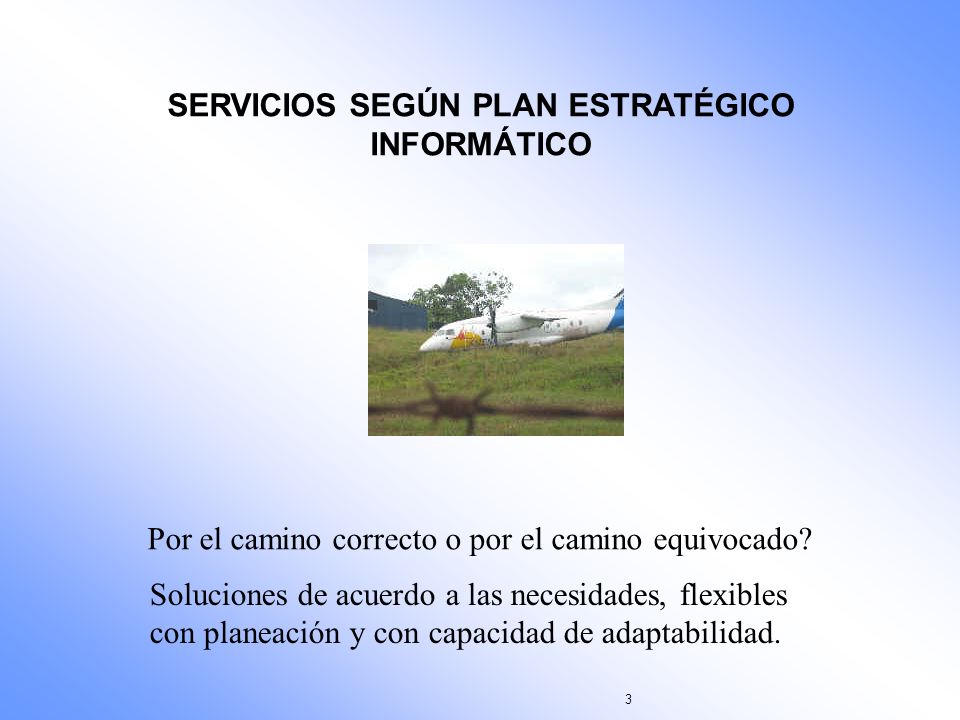 SERVICIOS SEGÚN PLAN ESTRATÉGICO INFORMÁTICO

Por el camino correcto o por el camino equivocado?

Soluciones de acuerdo a las necesidades, flexibles con planeación y con capacidad de adaptabilidad.

3